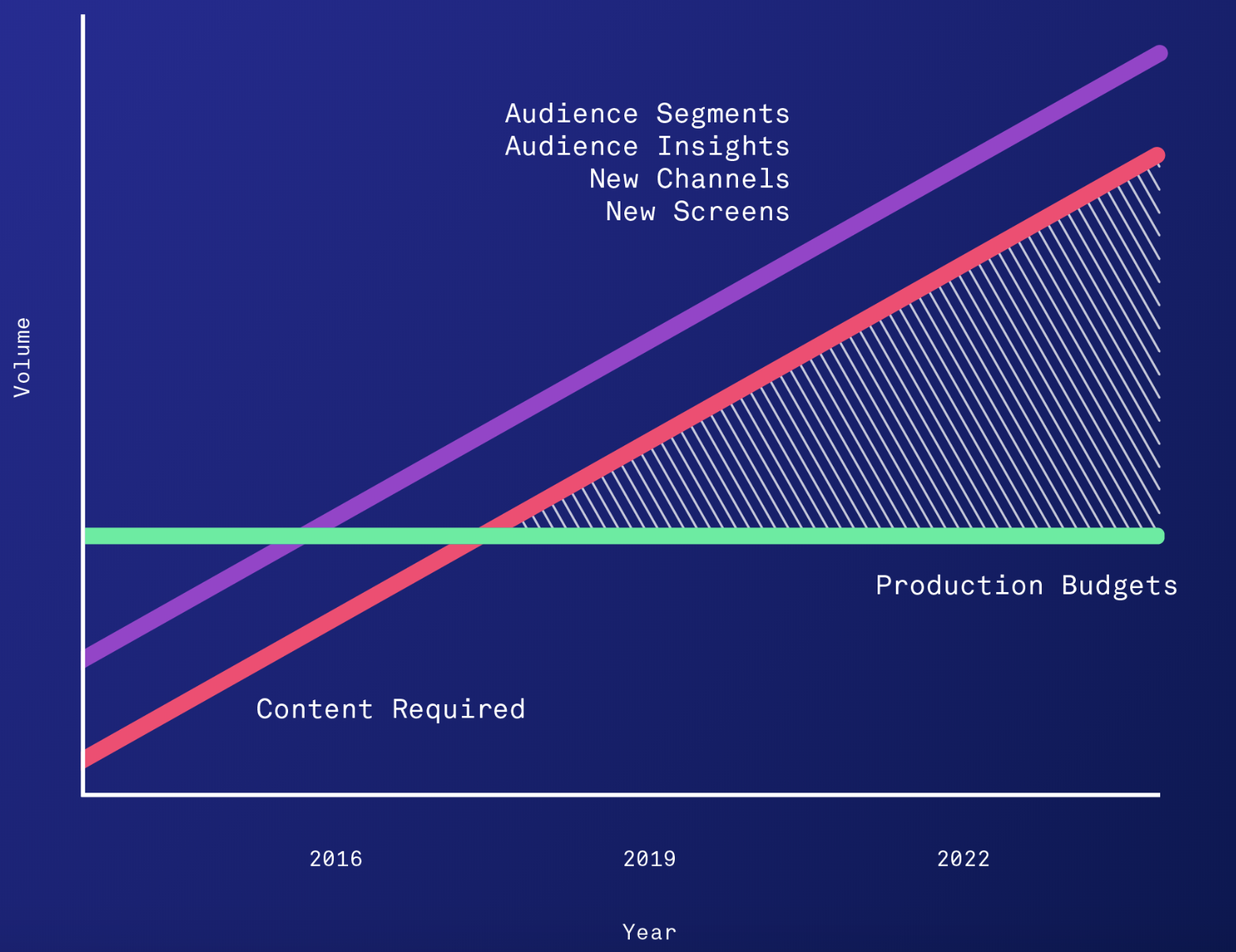 Volume

Audience Segments
Audience Insights
New Channels
New Screens

Production Budgets

Content Required

2016

2019

2022

Year